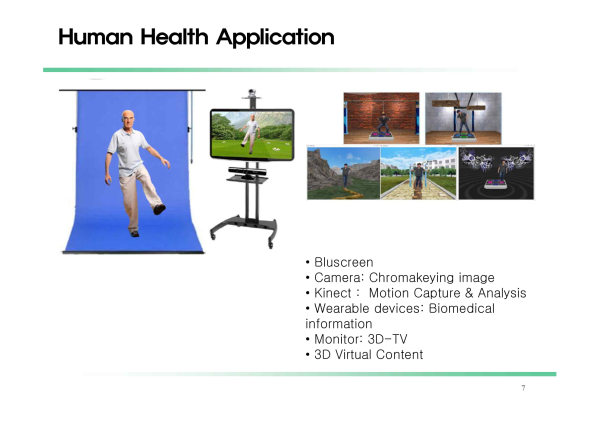 Human Health Application

• Bluscreen
• Camera: Chromakeying image
• Kinect : Motion Capture & Analysis
• Wearable devices: Biomedical information
• Monitor: 3D-TV
• 3D Virtual Content

7